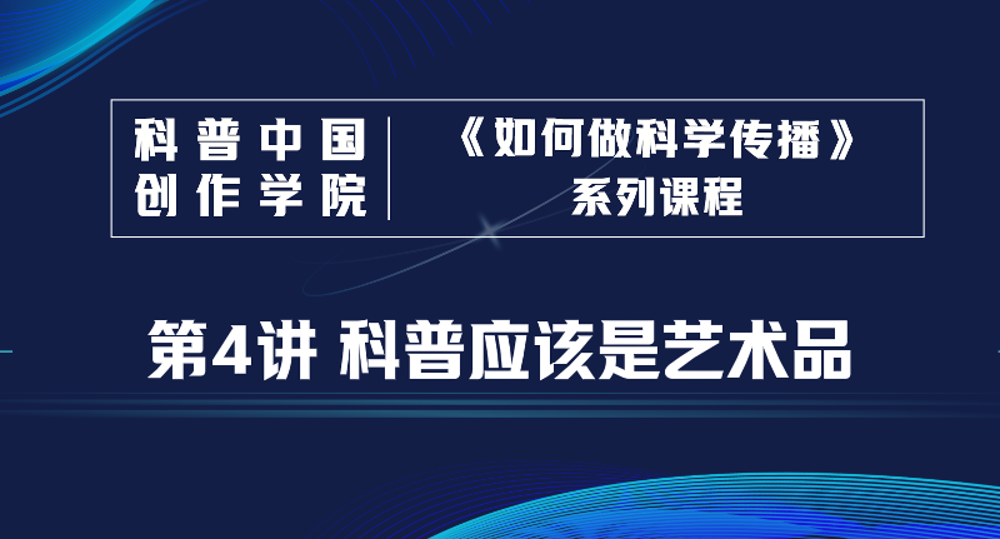 科普中国
创作学院

《如何做科学传播》
系列课程

第4讲 科普应该是艺术品